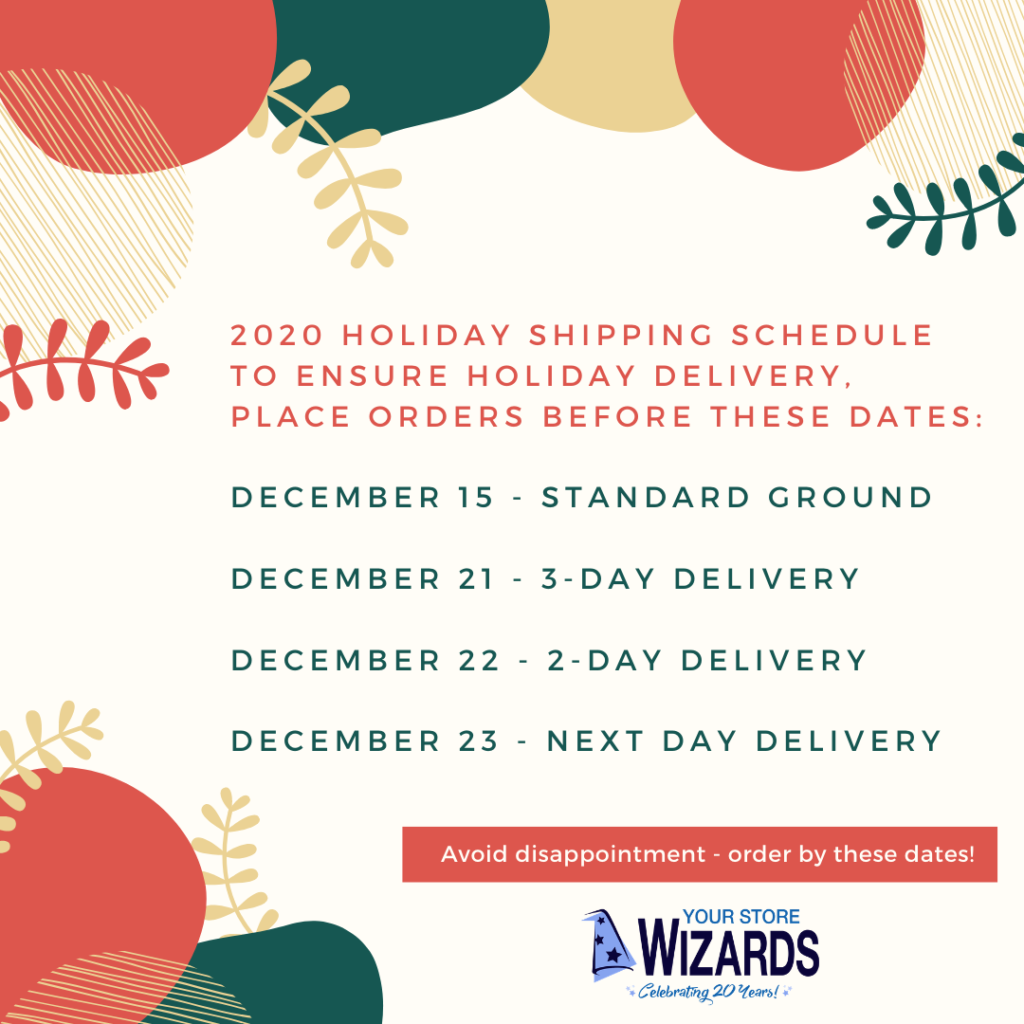 2020 HOLIDAY SHIPPING SCHEDULE
TO ENSURE HOLIDAY DELIVERY, PLACE ORDERS BEFORE THESE DATES:

DECEMBER 15 - STANDARD GROUND

DECEMBER 21 - 3-DAY DELIVERY

DECEMBER 22 - 2-DAY DELIVERY

DECEMBER 23 - NEXT DAY DELIVERY

Avoid disappointment - order by these dates!

YOUR STORE
WIZARDS
Celebrating 20 Years!